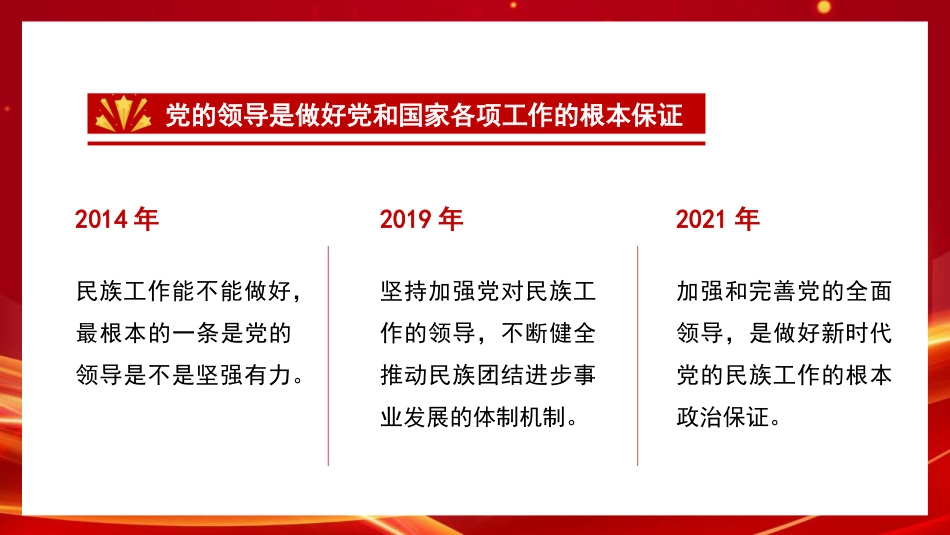 党的领导是做好党和国家各项工作的根本保证

2014 年

民族工作能不能做好，最根本的一条是党的领导是不是坚强有力。

2019 年

坚持加强党对民族工作的领导，不断健全推动民族团结进步事业发展的体制机制。

2021 年

加强和完善党的全面领导，是做好新时代党的民族工作的根本政治保证。